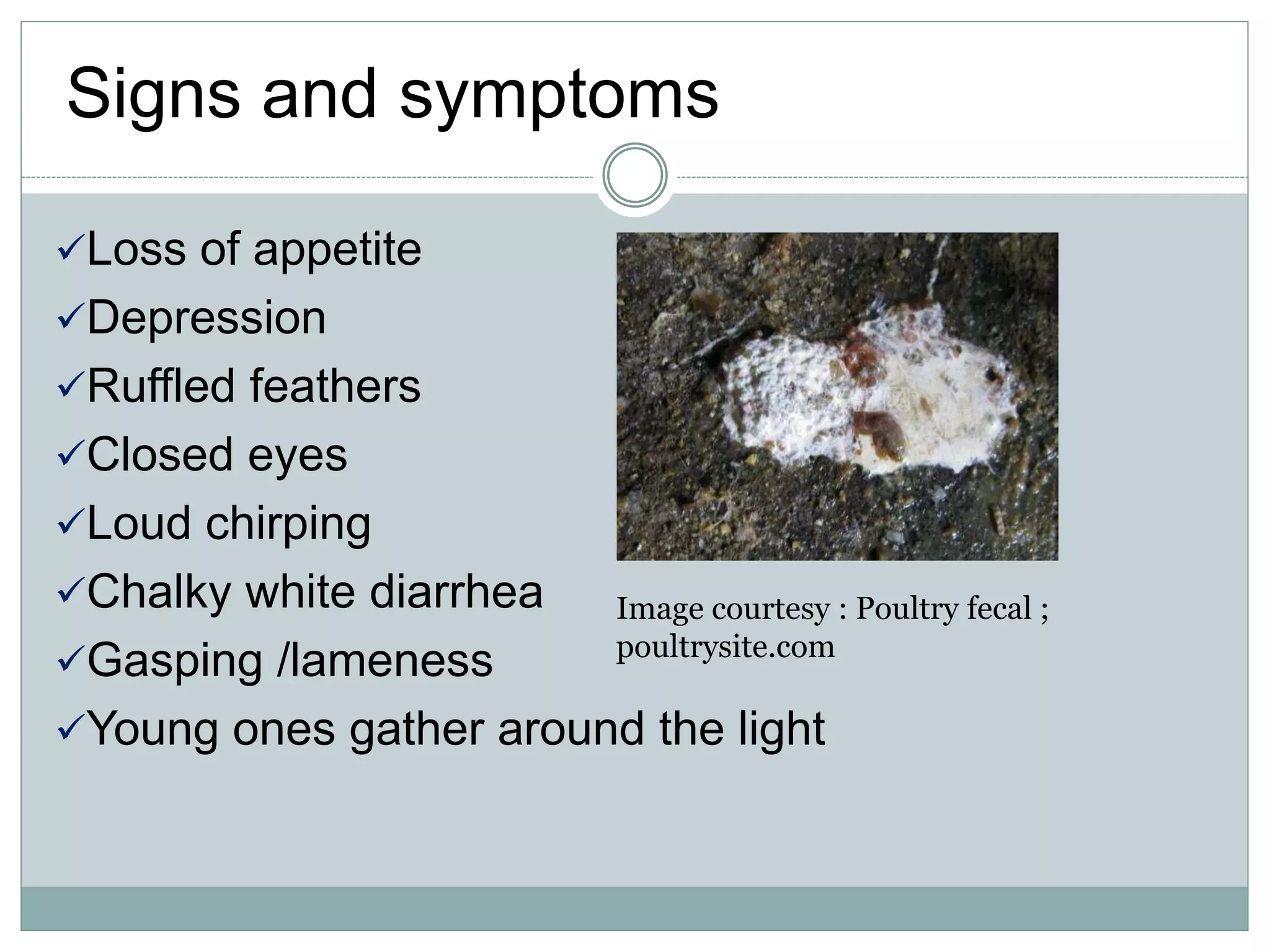 Signs and symptoms

✓Loss of appetite
✓Depression
✓Ruffled feathers
✓Closed eyes
✓Loud chirping
✓Chalky white diarrhea
✓Gasping /lameness
✓Young ones gather around the light

Image courtesy : Poultry fecal ; poultrysite.com